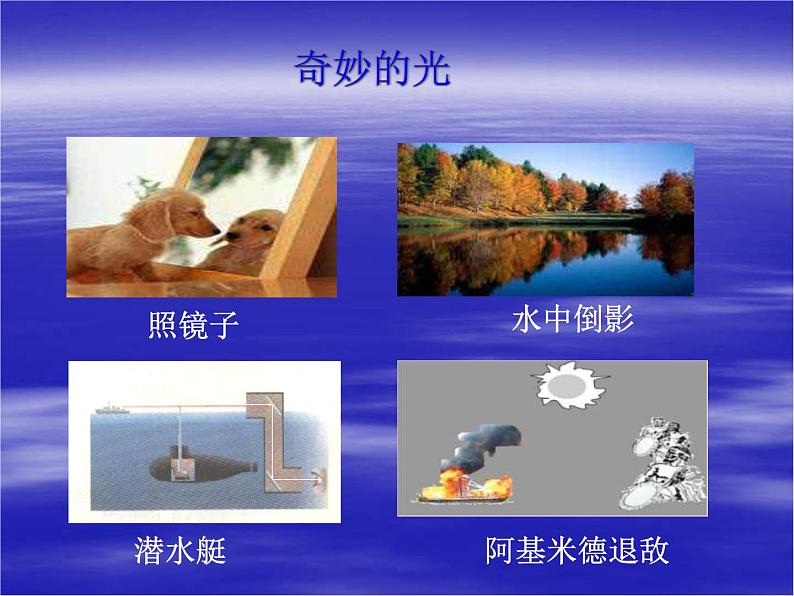 奇妙的光

照镜子

水中倒影

潜水艇

阿基米德退敌